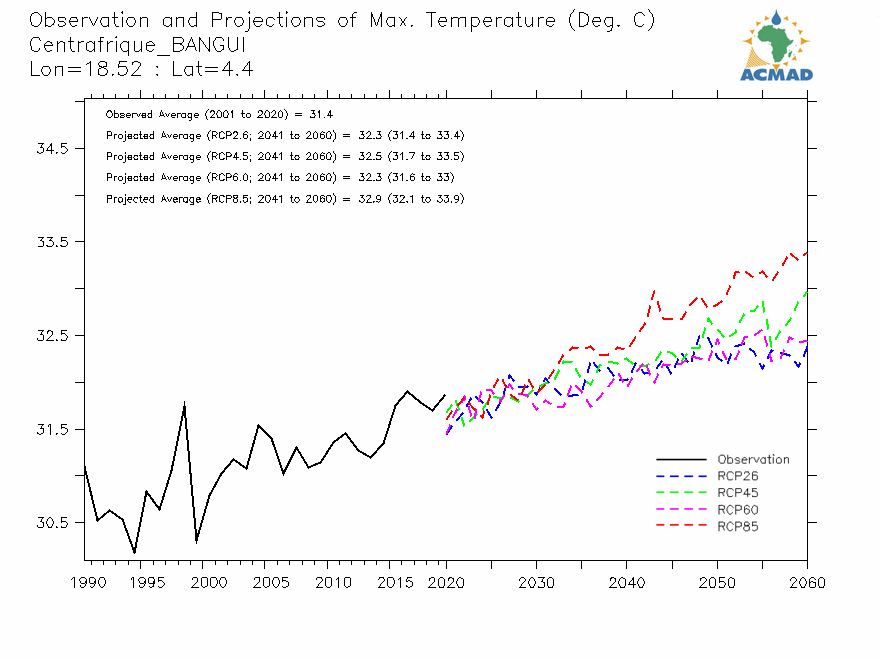 Observation and Projections of Max. Temperature (Deg. C)
Centrafrique_BANGUI
Lon=18.52 : Lat=4.4

ACMAD

Observed Average (2001 to 2020) = 31.4
Projected Average (RCP2.6; 2041 to 2060) = 32.3 (31.4 to 33.4)
Projected Average (RCP4.5; 2041 to 2060) = 32.5 (31.7 to 33.5)
Projected Average (RCP6.0; 2041 to 2060) = 32.3 (31.6 to 33)
Projected Average (RCP8.5; 2041 to 2060) = 32.9 (32.1 to 33.9)

34.5
33.5
32.5
31.5
30.5

Observation
RCP26
RCP45
RCP60
RCP85

1990 1995 2000 2005 2010 2015 2020 2030 2040 2050 2060